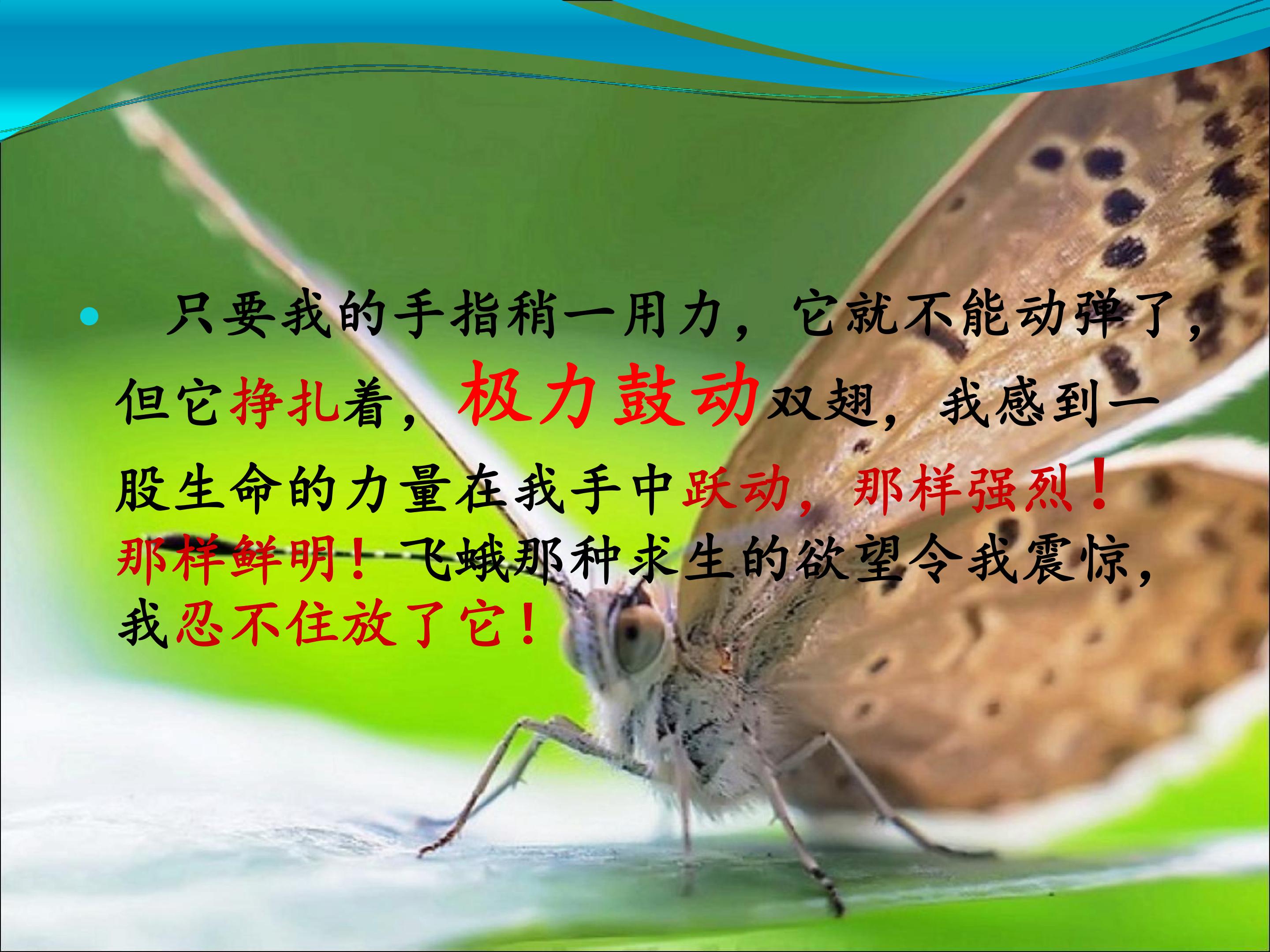 • 只要我的手指稍一用力，它就不能动弹了，但它挣扎着，极力鼓动双翅，我感到一股生命的力量在我手中跃动，那样强烈！那样鲜明！飞蛾那种求生的欲望令我震惊，我忍不住放了它！